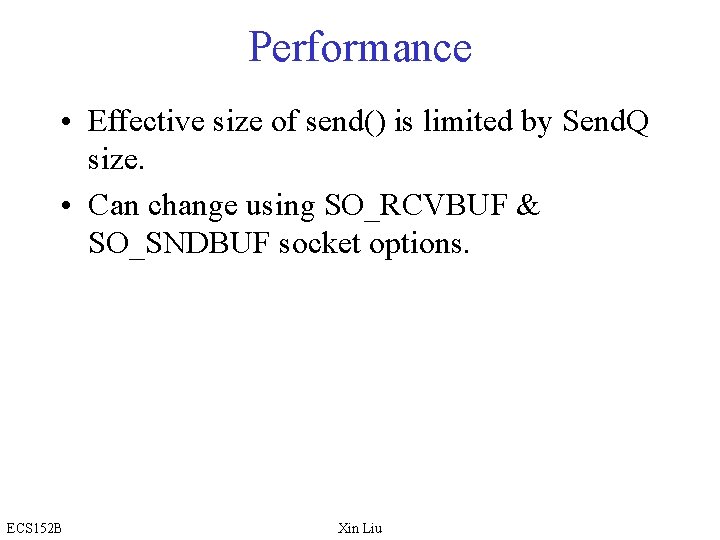 Performance

• Effective size of send() is limited by SendQ size.

• Can change using SO_RCVBUF & SO_SNDBUF socket options.

ECS152B

Xin Liu